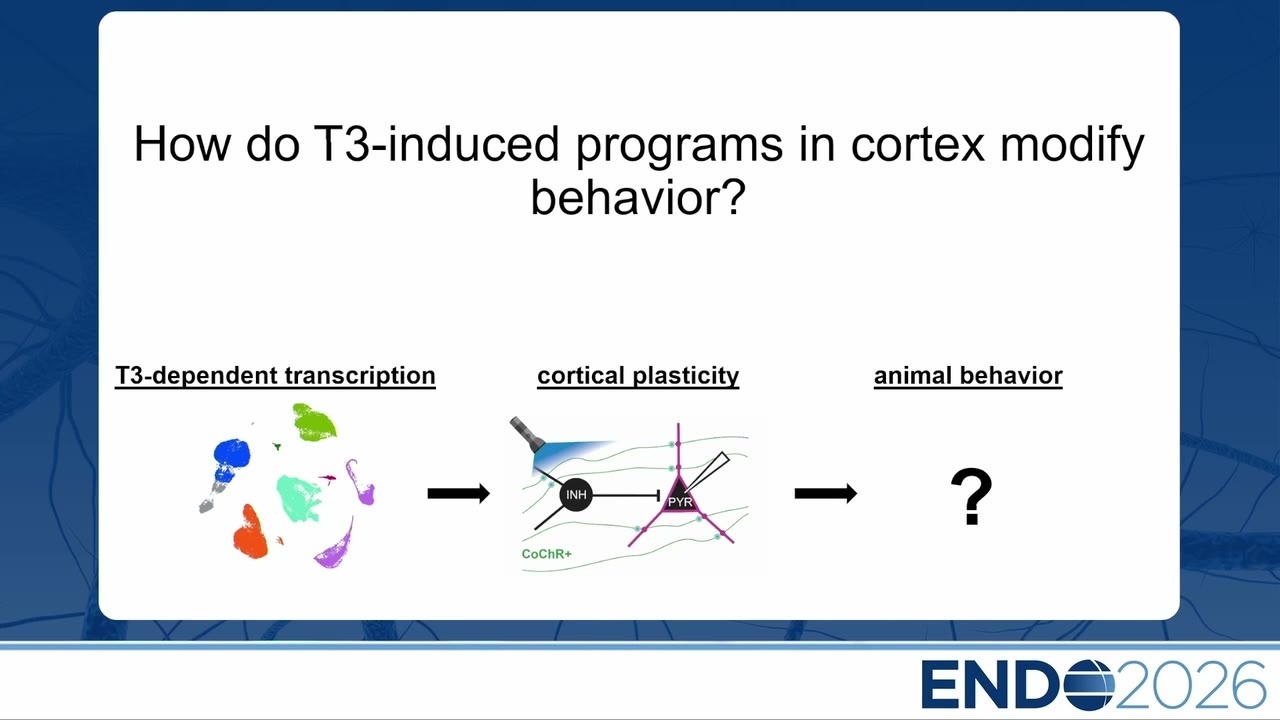 How do T3-induced programs in cortex modify behavior?

T3-dependent transcription

cortical plasticity

INH

PYR

CoChR+

animal behavior

?

ENDO2026